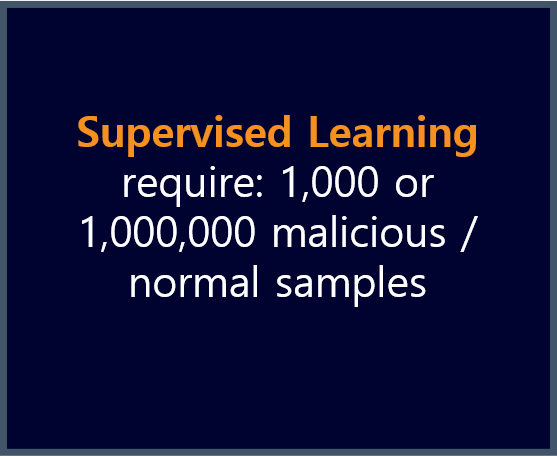 Supervised Learning
require: 1,000 or 1,000,000 malicious / normal samples